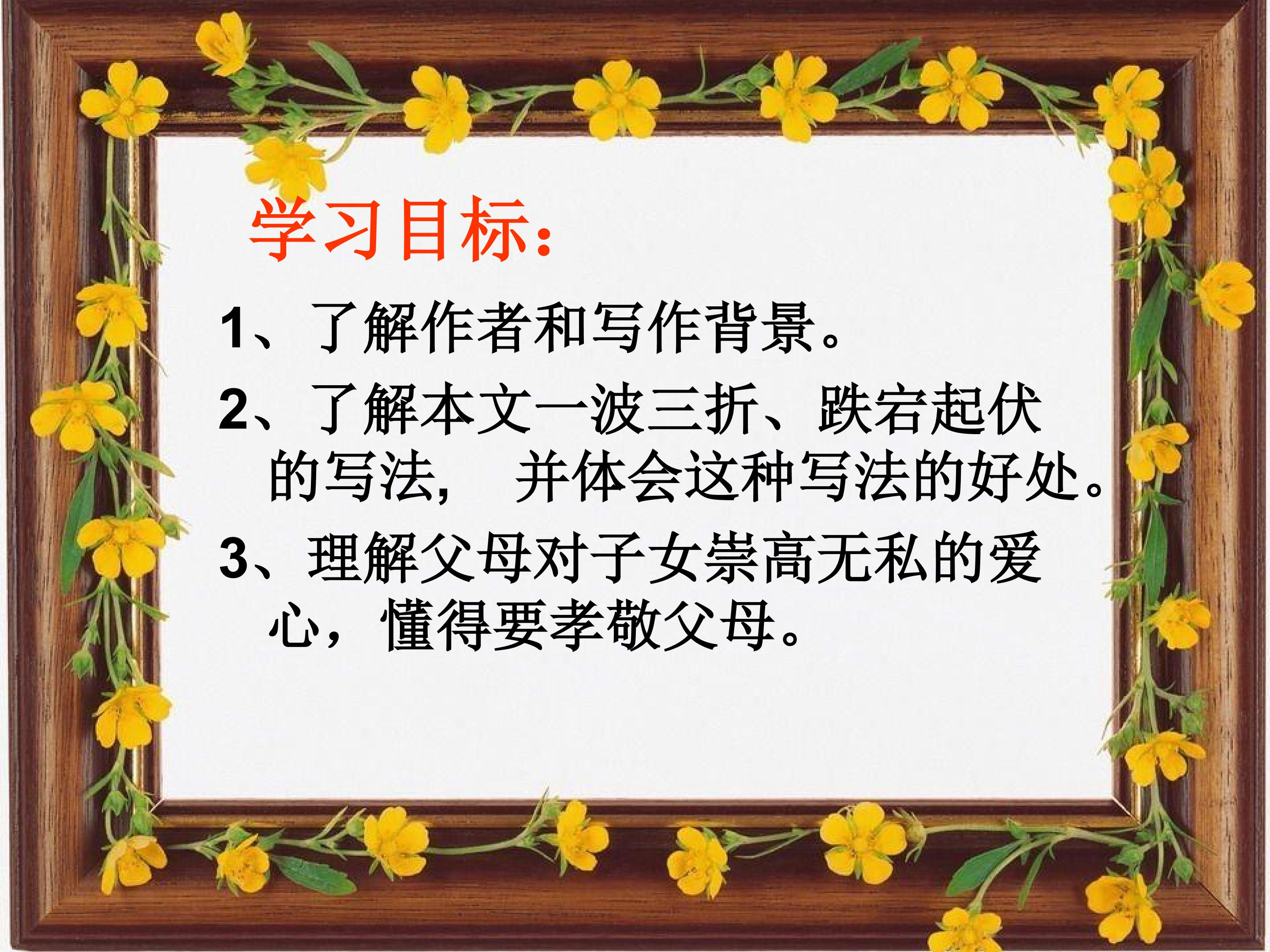 学习目标：

1、了解作者和写作背景。

2、了解本文一波三折、跌宕起伏的写法， 并体会这种写法的好处。

3、理解父母对子女崇高无私的爱心，懂得要孝敬父母。